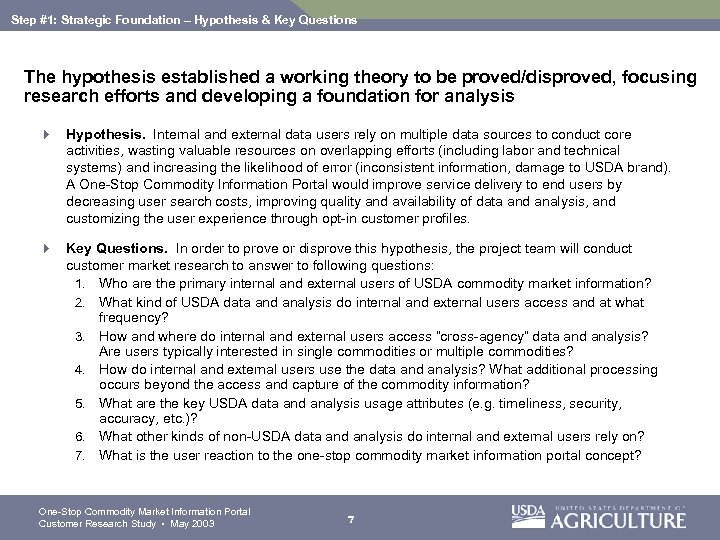 Step #1: Strategic Foundation – Hypothesis & Key Questions

The hypothesis established a working theory to be proved/disproved, focusing research efforts and developing a foundation for analysis

Hypothesis. Internal and external data users rely on multiple data sources to conduct core activities, wasting valuable resources on overlapping efforts (including labor and technical systems) and increasing the likelihood of error (inconsistent information, damage to USDA brand). A One-Stop Commodity Information Portal would improve service delivery to end users by decreasing user search costs, improving quality and availability of data and analysis, and customizing the user experience through opt-in customer profiles.

Key Questions. In order to prove or disprove this hypothesis, the project team will conduct customer market research to answer to following questions:
1. Who are the primary internal and external users of USDA commodity market information?
2. What kind of USDA data and analysis do internal and external users access and at what frequency?
3. How and where do internal and external users access "cross-agency" data and analysis? Are users typically interested in single commodities or multiple commodities?
4. How do internal and external users use the data and analysis? What additional processing occurs beyond the access and capture of the commodity information?
5. What are the key USDA data and analysis usage attributes (e.g. timeliness, security, accuracy, etc.)?
6. What other kinds of non-USDA data and analysis do internal and external users rely on?
7. What is the user reaction to the one-stop commodity market information portal concept?

One-Stop Commodity Market Information Portal
Customer Research Study • May 2003

7

USDA UNITED STATES DEPARTMENT OF AGRICULTURE